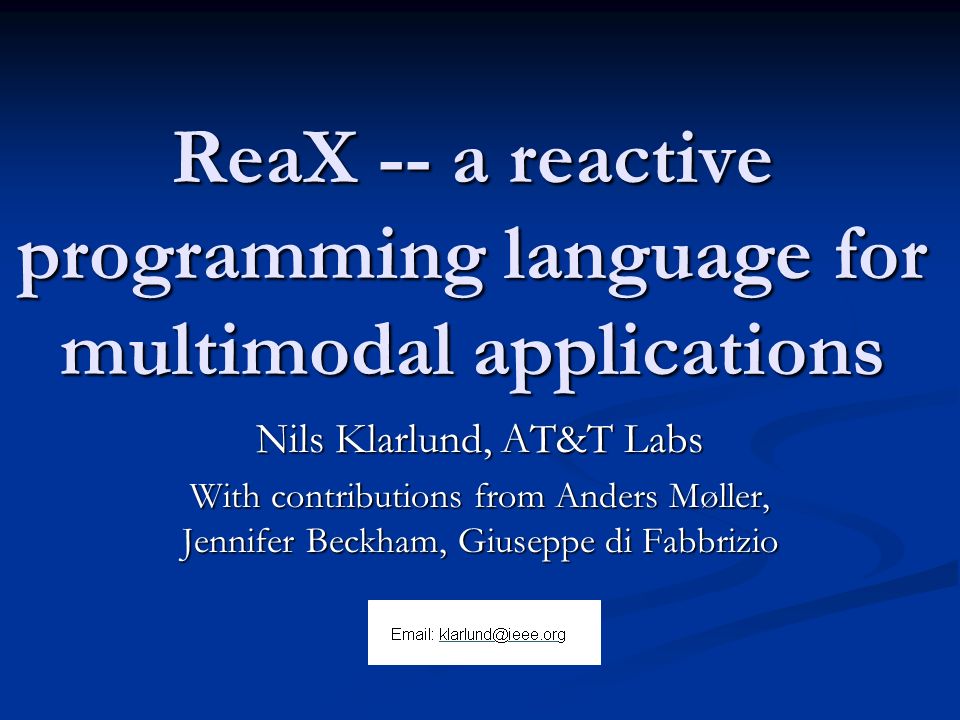 ReaX -- a reactive programming language for multimodal applications

Nils Klarlund, AT&T Labs

With contributions from Anders Møller, Jennifer Beckham, Giuseppe di Fabbrizio

Email: klarlund@ieee.org